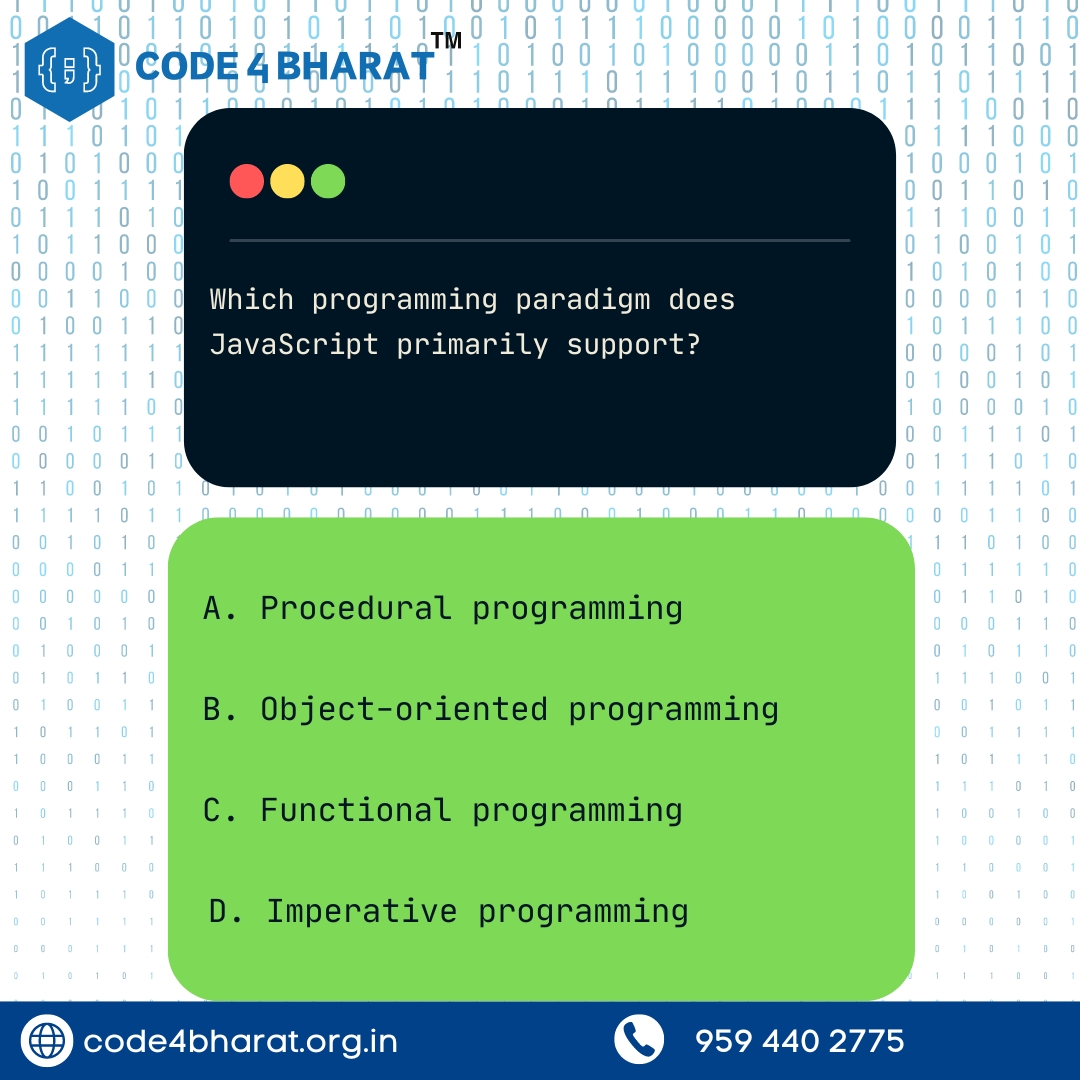 CODE 4 BHARAT™

Which programming paradigm does JavaScript primarily support?

A. Procedural programming

B. Object-oriented programming

C. Functional programming

D. Imperative programming

code4bharat.org.in

959 440 2775